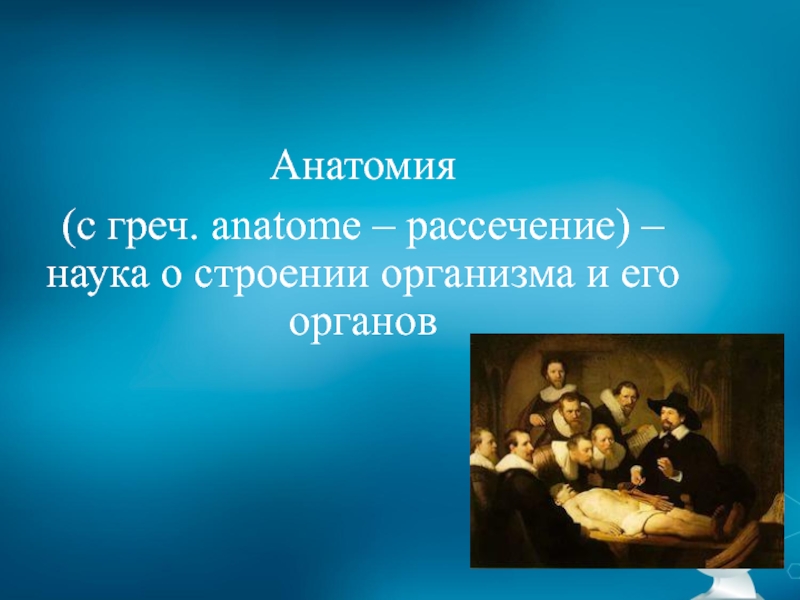 Анатомия

(с греч. anatome – рассечение) – наука о строении организма и его органов